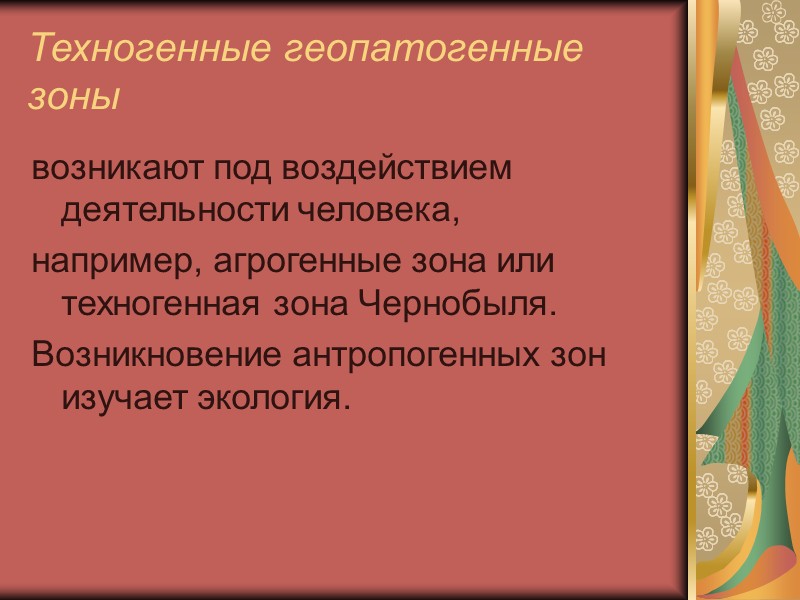 Техногенные геопатогенные зоны

возникают под воздействием деятельности человека,

например, агрогенные зона или техногенная зона Чернобыля.

Возникновение антропогенных зон изучает экология.